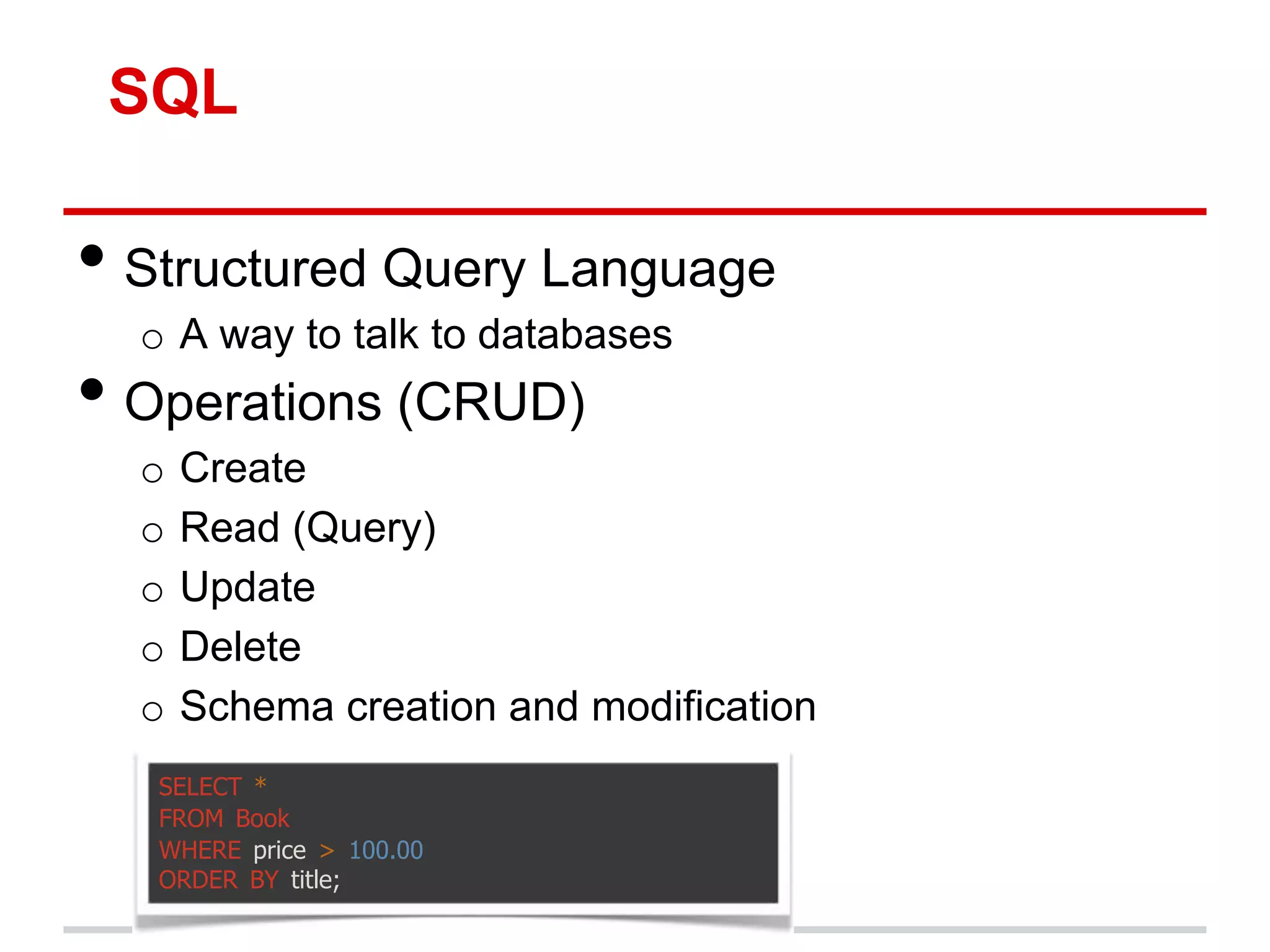 SQL

• Structured Query Language
  ○ A way to talk to databases
• Operations (CRUD)
  ○ Create
  ○ Read (Query)
  ○ Update
  ○ Delete
  ○ Schema creation and modification

SELECT *
FROM Book
WHERE price > 100.00
ORDER BY title;